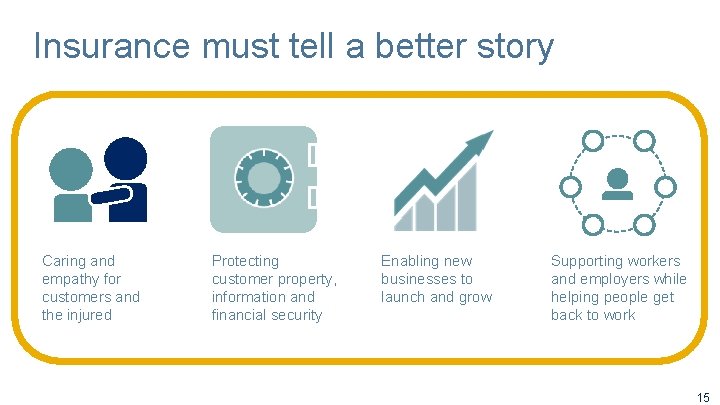 Insurance must tell a better story

Caring and empathy for customers and the injured

Protecting customer property, information and financial security

Enabling new businesses to launch and grow

Supporting workers and employers while helping people get back to work

15